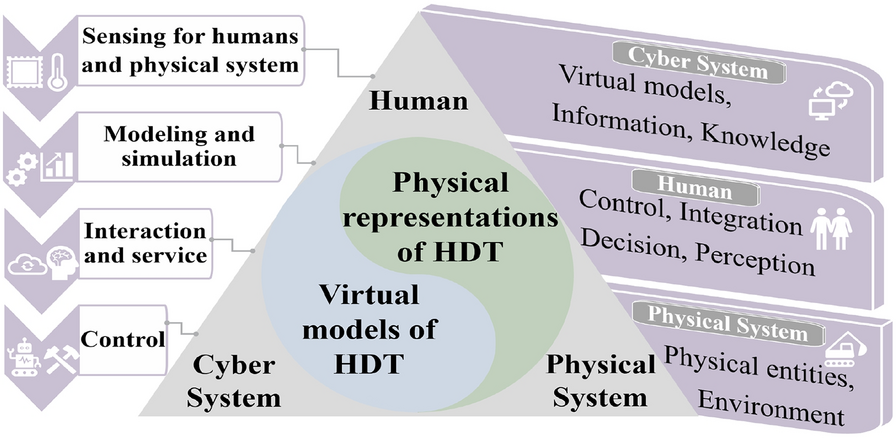 Sensing for humans and physical system

Modeling and simulation

Interaction and service

Control

Human

Physical representations of HDT

Virtual models of HDT

Cyber System

Physical System

Cyber System

Virtual models, Information, Knowledge

Human

Control, Integration Decision, Perception

Physical System

Physical entities, Environment